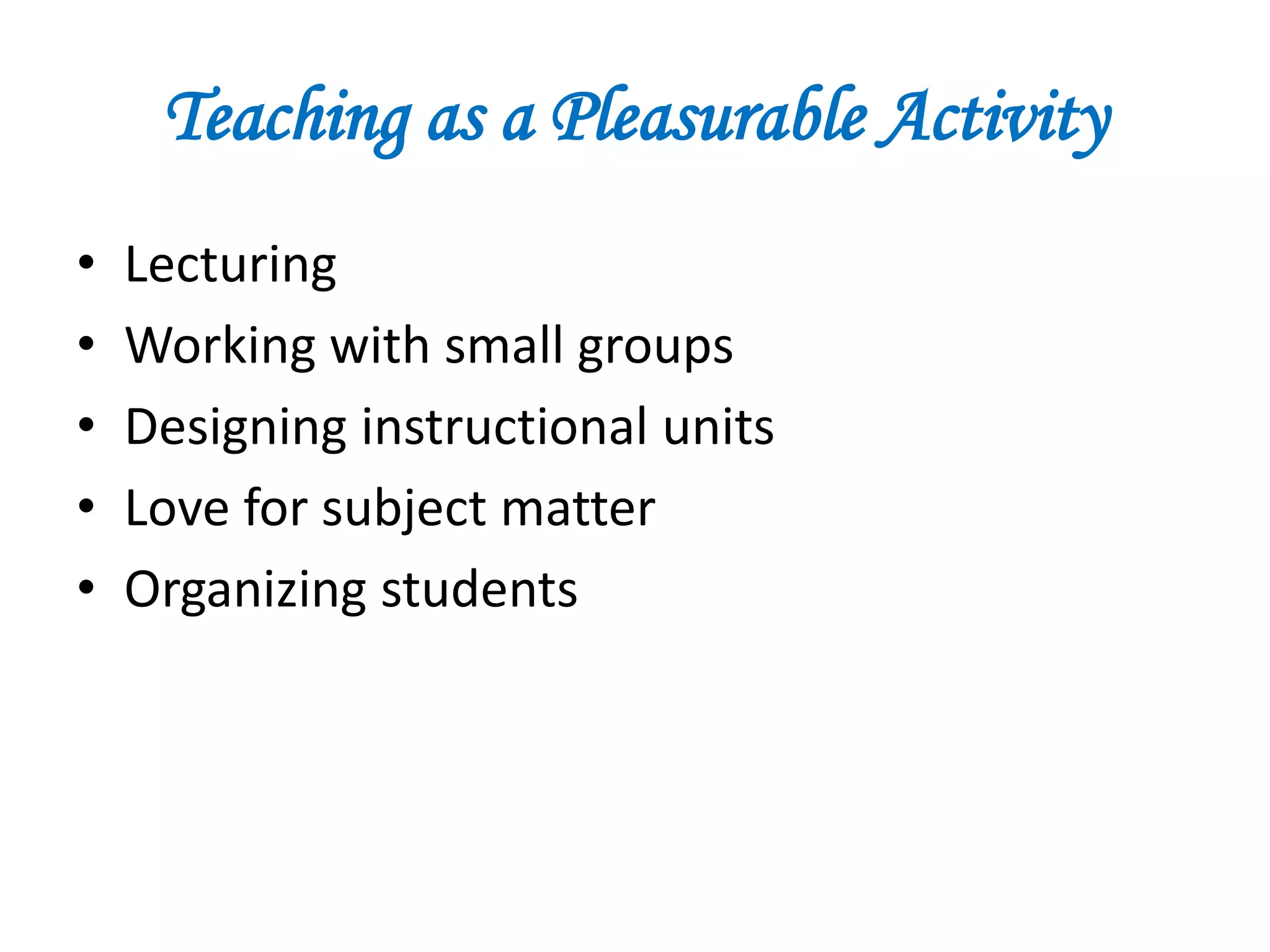 Teaching as a Pleasurable Activity

• Lecturing
• Working with small groups
• Designing instructional units
• Love for subject matter
• Organizing students